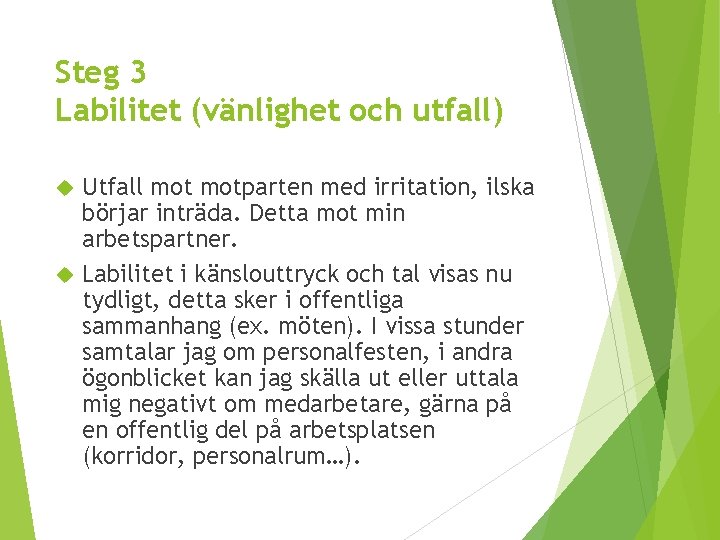 Steg 3
Labilitet (vänlighet och utfall)

Utfall mot motparten med irritation, ilska börjar inträda. Detta mot min arbetspartner.

Labilitet i känslouttryck och tal visas nu tydligt, detta sker i offentliga sammanhang (ex. möten). I vissa stunder samtalar jag om personalfesten, i andra ögonblicket kan jag skälla ut eller uttala mig negativt om medarbetare, gärna på en offentlig del på arbetsplatsen (korridor, personalrum…).